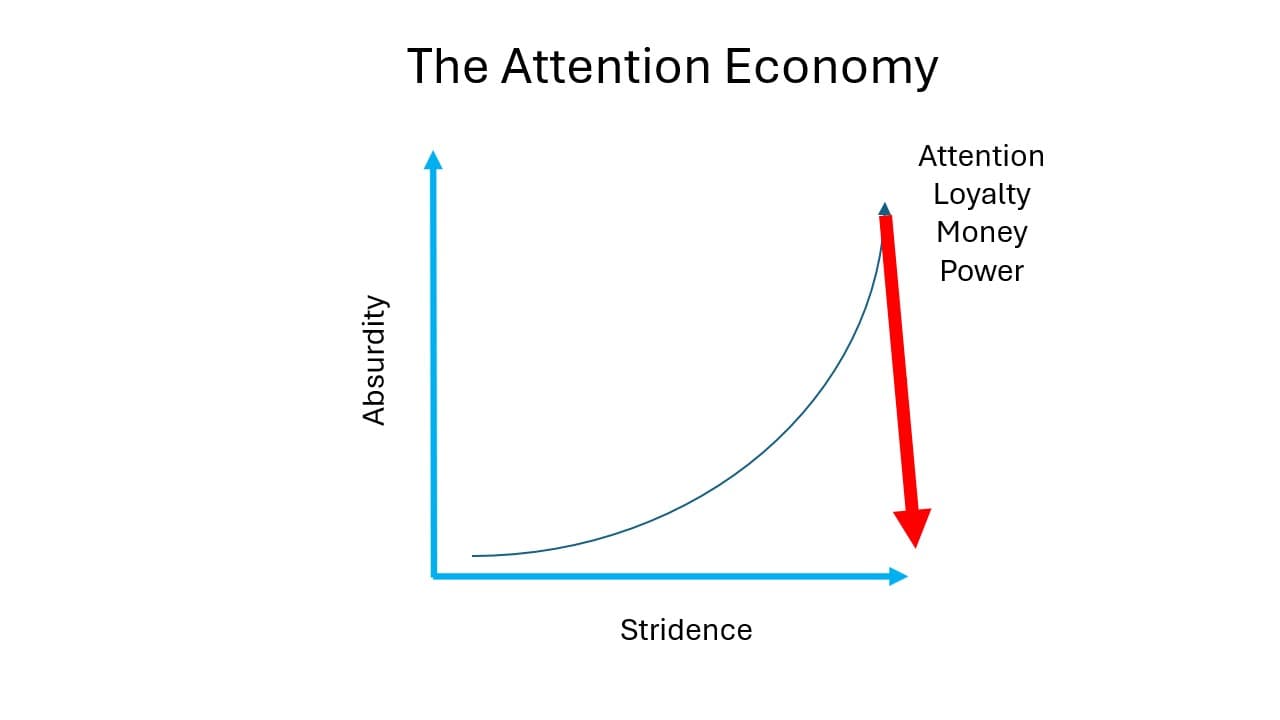 The Attention Economy

Attention
Loyalty
Money
Power

Absurdity

Stridence